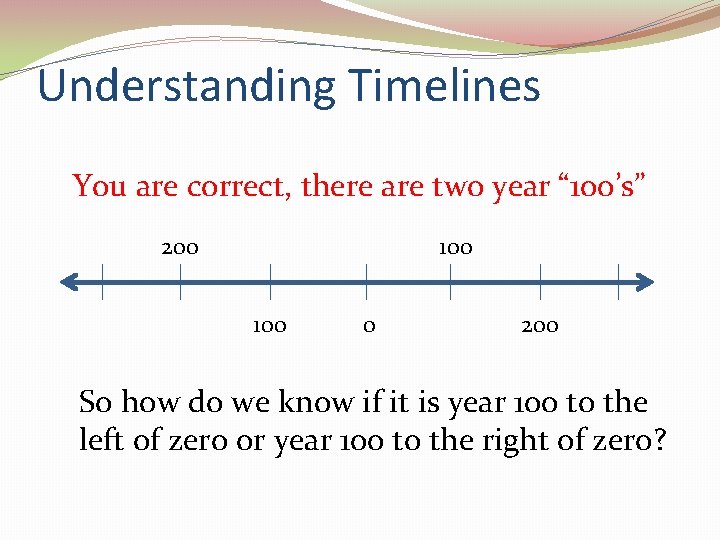 Understanding Timelines

You are correct, there are two year “100’s”

200

100

100

0

200

So how do we know if it is year 100 to the left of zero or year 100 to the right of zero?